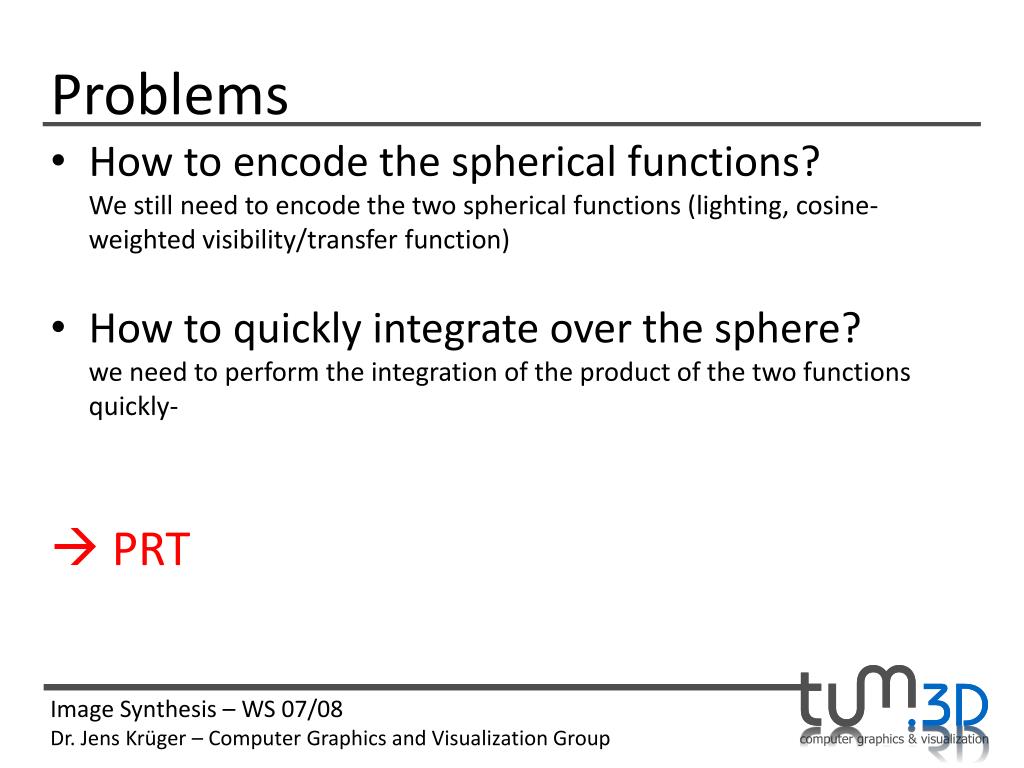 Problems

• How to encode the spherical functions?
We still need to encode the two spherical functions (lighting, cosine-weighted visibility/transfer function)

• How to quickly integrate over the sphere?
we need to perform the integration of the product of the two functions quickly-

→ PRT

Image Synthesis – WS 07/08
Dr. Jens Krüger – Computer Graphics and Visualization Group

tum.3D
computer graphics & visualization